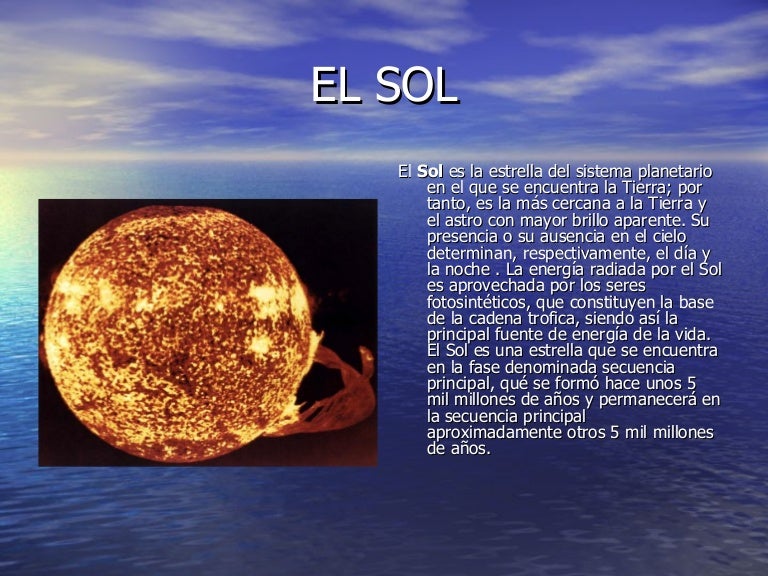 EL SOL

El Sol es la estrella del sistema planetario en el que se encuentra la Tierra; por tanto, es la más cercana a la Tierra y el astro con mayor brillo aparente. Su presencia o su ausencia en el cielo determinan, respectivamente, el día y la noche . La energía radiada por el Sol es aprovechada por los seres fotosintéticos, que constituyen la base de la cadena trofica, siendo así la principal fuente de energía de la vida. El Sol es una estrella que se encuentra en la fase denominada secuencia principal, qué se formó hace unos 5 mil millones de años y permanecerá en la secuencia principal aproximadamente otros 5 mil millones de años.